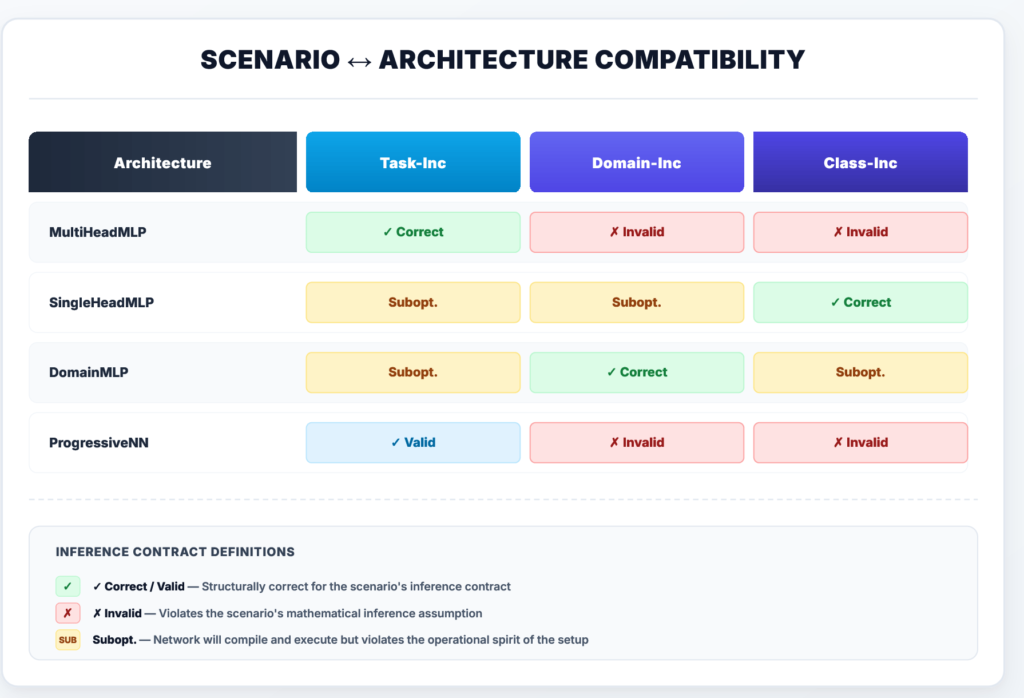 SCENARIO ↔ ARCHITECTURE COMPATIBILITY

| Architecture | Task-Inc | Domain-Inc | Class-Inc |
|---|---|---|---|
| MultiHeadMLP | ✓ Correct | ✗ Invalid | ✗ Invalid |
| SingleHeadMLP | Subopt. | Subopt. | ✓ Correct |
| DomainMLP | Subopt. | ✓ Correct | Subopt. |
| ProgressiveNN | ✓ Valid | ✗ Invalid | ✗ Invalid |

INFERENCE CONTRACT DEFINITIONS

✓ ✓ Correct / Valid — Structurally correct for the scenario's inference contract

✗ ✗ Invalid — Violates the scenario's mathematical inference assumption

SUB Subopt. — Network will compile and execute but violates the operational spirit of the setup